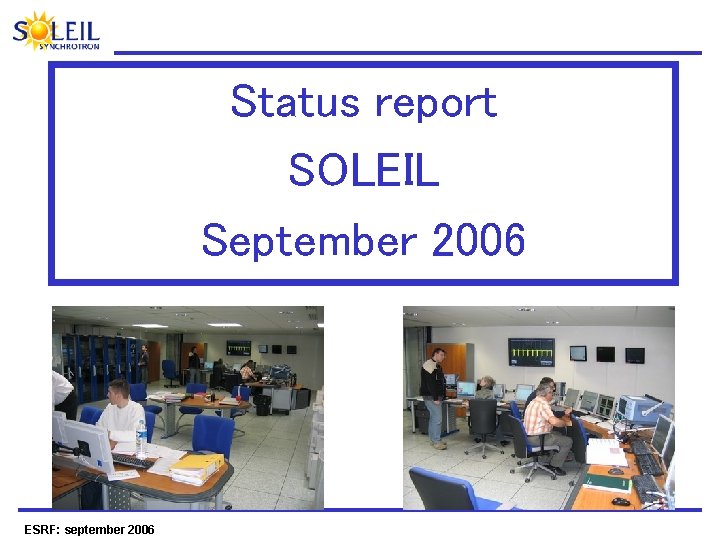 SOLEIL
SYNCHROTRON

Status report
SOLEIL
September 2006

ESRF: september 2006